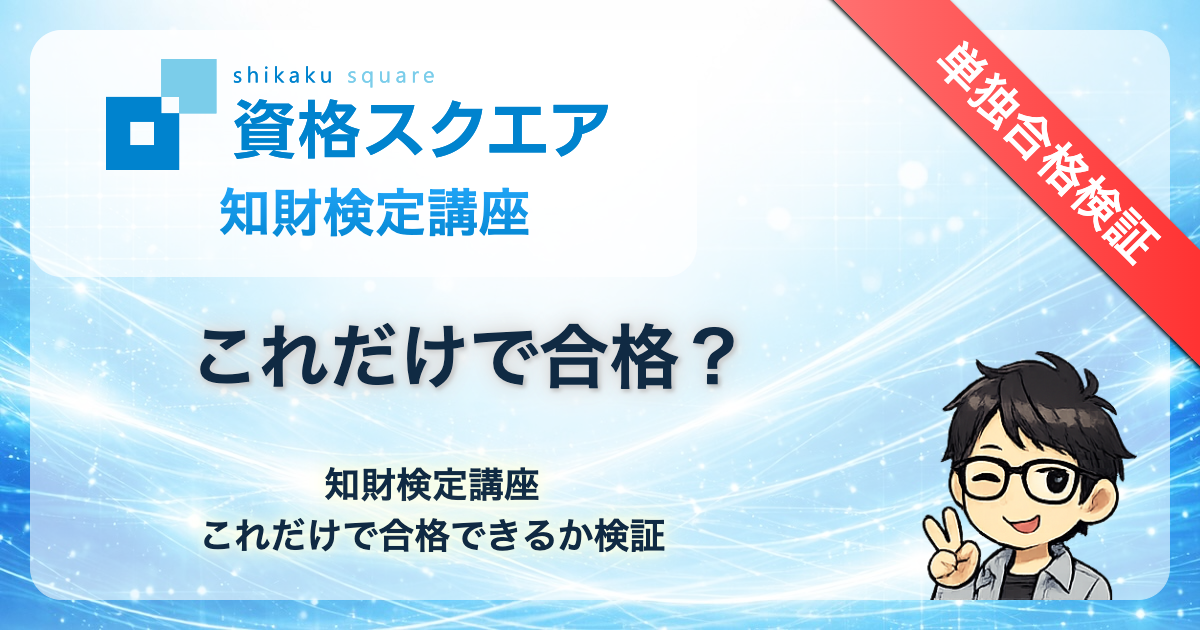 shikaku square
資格スクエア
知財検定講座

単独合格検証

これだけで合格？

知財検定講座
これだけで合格できるか検証